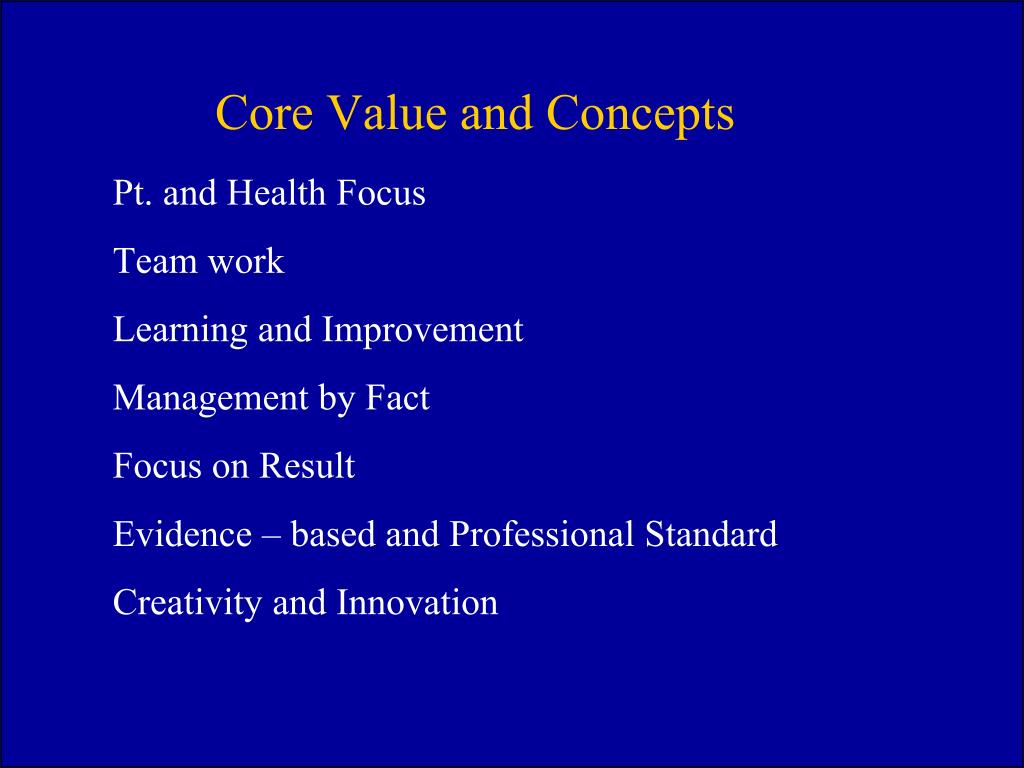 Core Value and Concepts

Pt. and Health Focus

Team work

Learning and Improvement

Management by Fact

Focus on Result

Evidence – based and Professional Standard

Creativity and Innovation